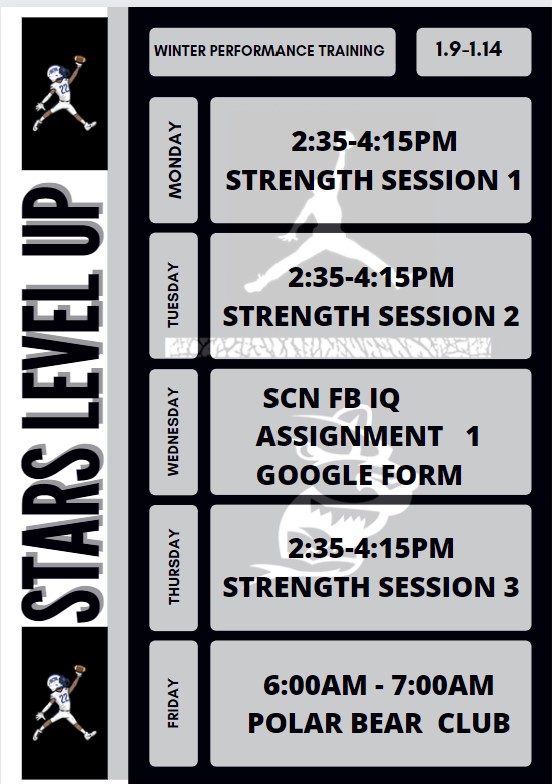 STARS LEVEL UP

WINTER PERFORMANCE TRAINING

1.9-1.14

MONDAY

2:35-4:15PM
STRENGTH SESSION 1

TUESDAY

2:35-4:15PM
STRENGTH SESSION 2

WEDNESDAY

SCN FB IQ
ASSIGNMENT 1
GOOGLE FORM

THURSDAY

2:35-4:15PM
STRENGTH SESSION 3

FRIDAY

6:00AM - 7:00AM
POLAR BEAR CLUB